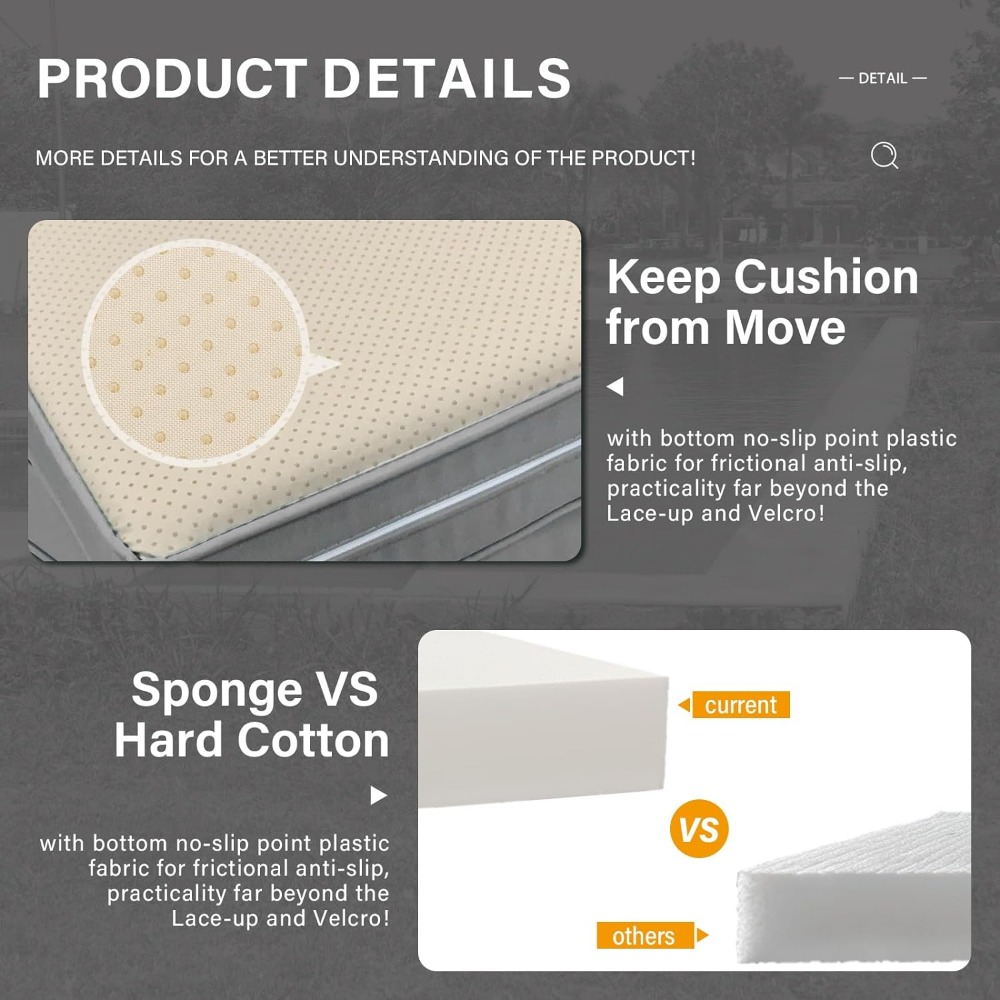 PRODUCT DETAILS

— DETAIL —

MORE DETAILS FOR A BETTER UNDERSTANDING OF THE PRODUCT!

Keep Cushion from Move

with bottom no-slip point plastic fabric for frictional anti-slip, practicality far beyond the Lace-up and Velcro!

Sponge VS Hard Cotton

with bottom no-slip point plastic fabric for frictional anti-slip, practicality far beyond the Lace-up and Velcro!

current

VS

others